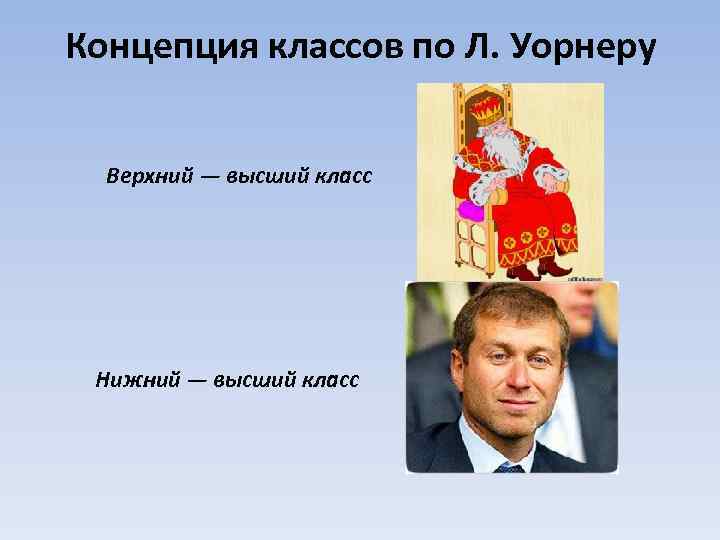 Концепция классов по Л. Уорнеру

Верхний — высший класс

Нижний — высший класс